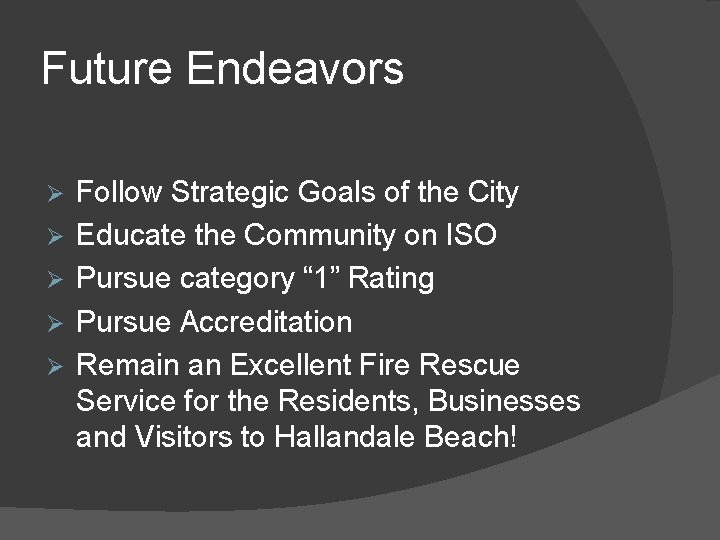 Future Endeavors

➢ Follow Strategic Goals of the City
➢ Educate the Community on ISO
➢ Pursue category “1” Rating
➢ Pursue Accreditation
➢ Remain an Excellent Fire Rescue Service for the Residents, Businesses and Visitors to Hallandale Beach!